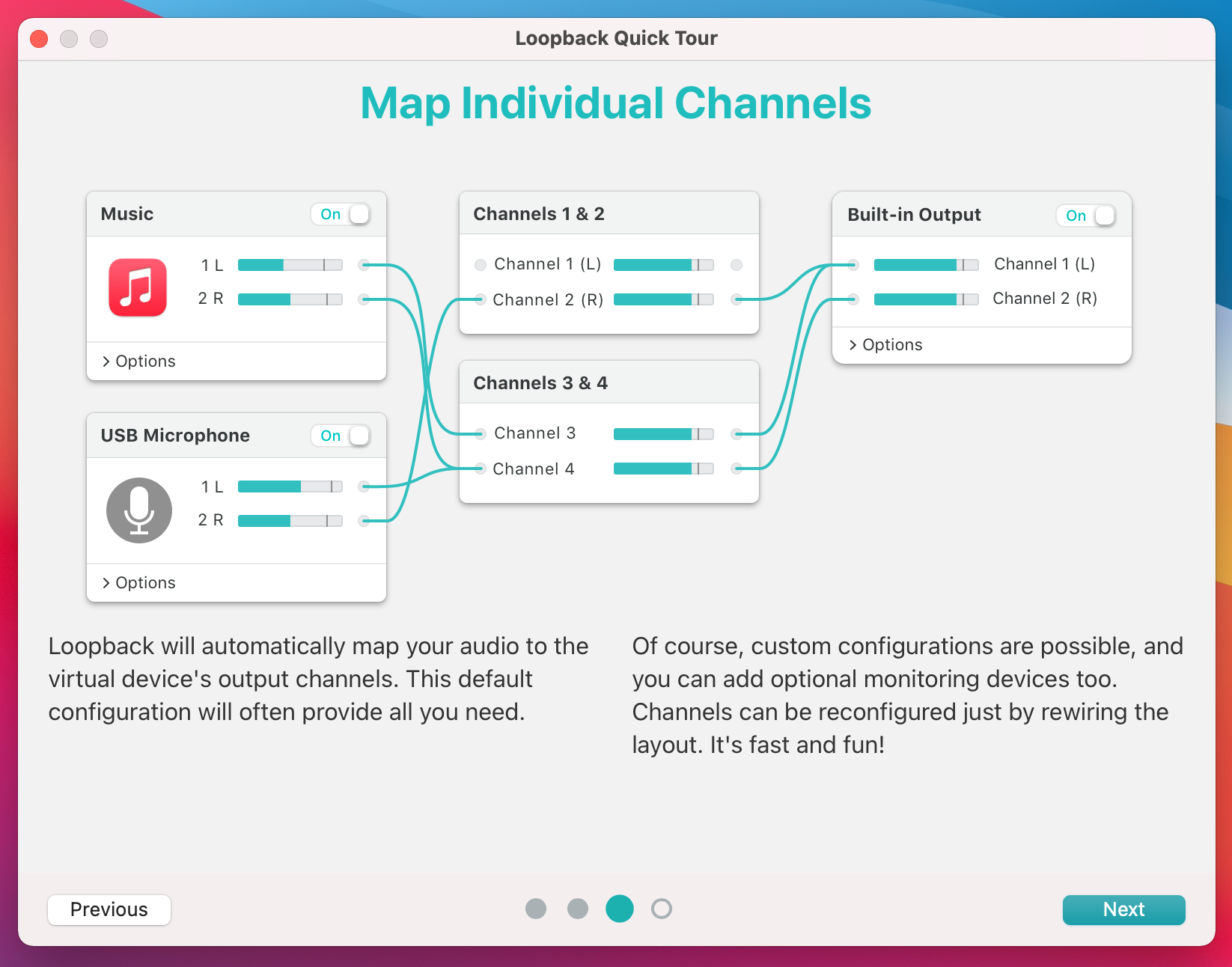 Loopback Quick Tour

Map Individual Channels

Music On

1 L
2 R

> Options

USB Microphone On

1 L
2 R

> Options

Channels 1 & 2

Channel 1 (L)
Channel 2 (R)

Channels 3 & 4

Channel 3
Channel 4

Built-in Output On

Channel 1 (L)
Channel 2 (R)

> Options

Loopback will automatically map your audio to the virtual device's output channels. This default configuration will often provide all you need.

Of course, custom configurations are possible, and you can add optional monitoring devices too. Channels can be reconfigured just by rewiring the layout. It's fast and fun!

Previous

Next